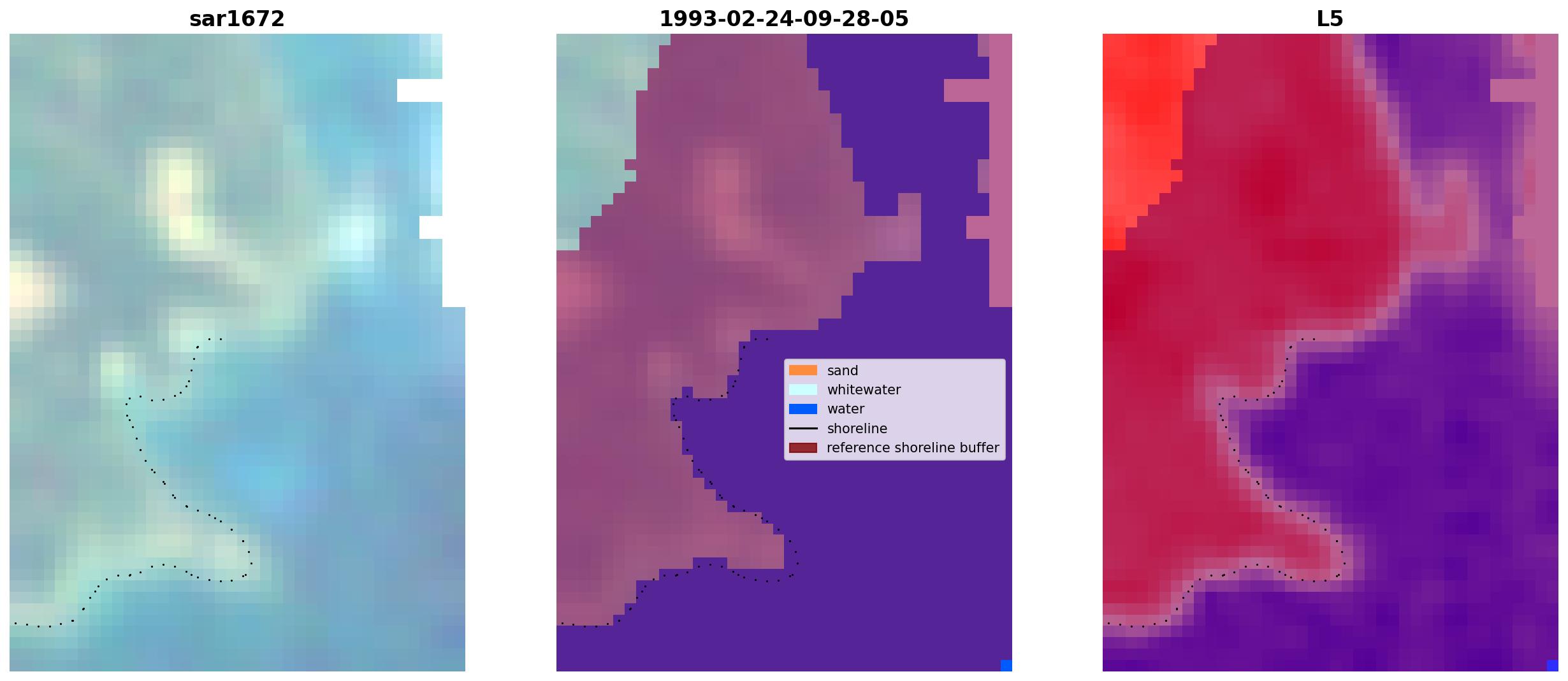 sar1672

1993-02-24-09-28-05

sand
whitewater
water
shoreline
reference shoreline buffer

L5